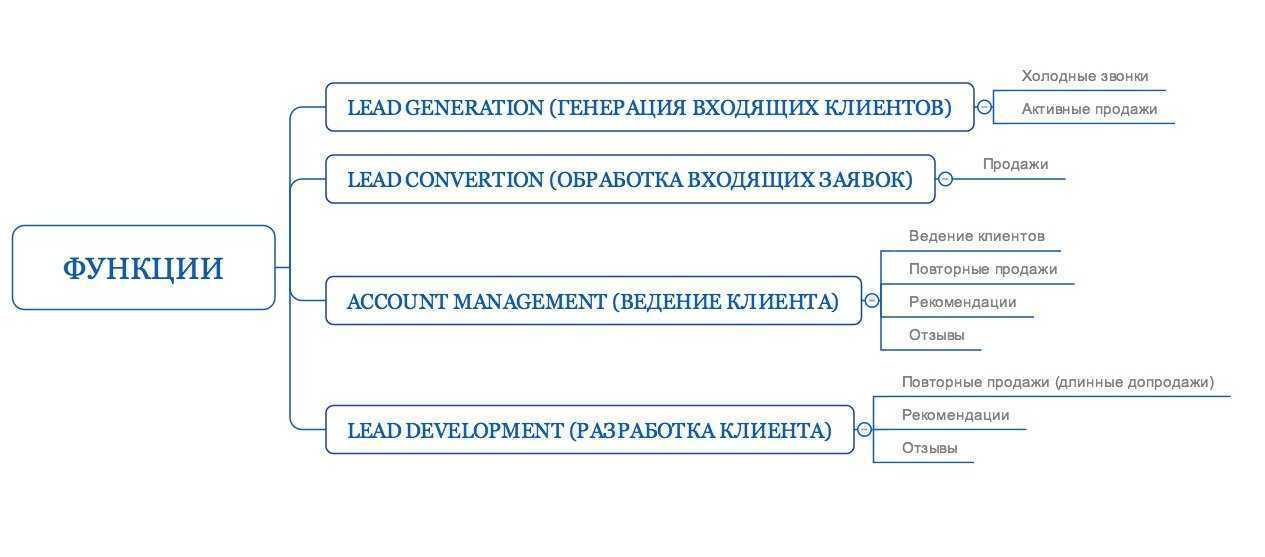 ФУНКЦИИ

LEAD GENERATION (ГЕНЕРАЦИЯ ВХОДЯЩИХ КЛИЕНТОВ)

Холодные звонки

Активные продажи

LEAD CONVERTION (ОБРАБОТКА ВХОДЯЩИХ ЗАЯВОК)

Продажи

ACCOUNT MANAGEMENT (ВЕДЕНИЕ КЛИЕНТА)

Ведение клиентов

Повторные продажи

Рекомендации

Отзывы

LEAD DEVELOPMENT (РАЗРАБОТКА КЛИЕНТА)

Повторные продажи (длинные допродажи)

Рекомендации

Отзывы